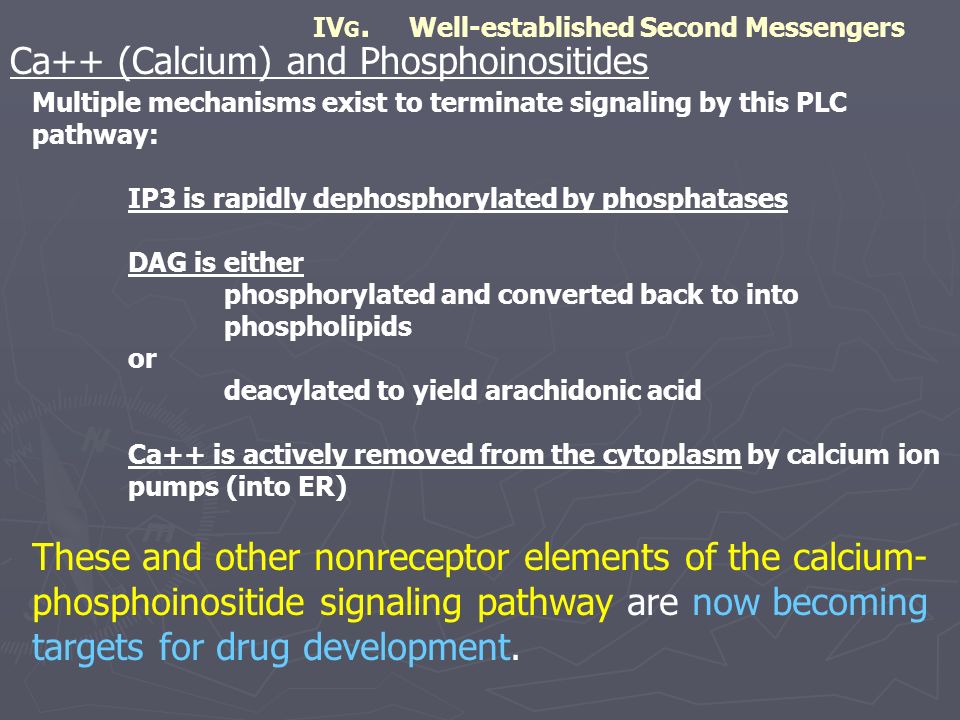 IVG. Well-established Second Messengers

Ca++ (Calcium) and Phosphoinositides

Multiple mechanisms exist to terminate signaling by this PLC pathway:

IP3 is rapidly dephosphorylated by phosphatases

DAG is either
phosphorylated and converted back to into phospholipids
or
deacylated to yield arachidonic acid

Ca++ is actively removed from the cytoplasm by calcium ion pumps (into ER)

These and other nonreceptor elements of the calcium-phosphoinositide signaling pathway are now becoming targets for drug development.